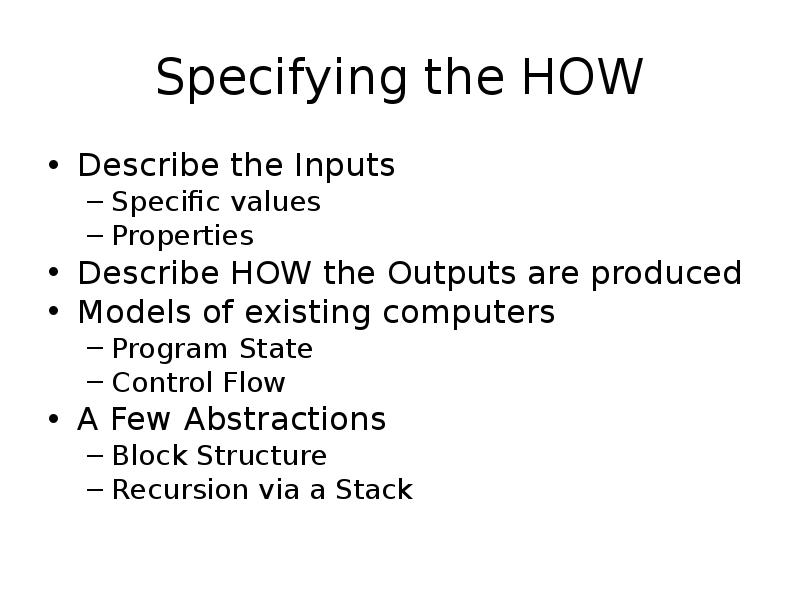 Specifying the HOW

• Describe the Inputs
  – Specific values
  – Properties
• Describe HOW the Outputs are produced
• Models of existing computers
  – Program State
  – Control Flow
• A Few Abstractions
  – Block Structure
  – Recursion via a Stack